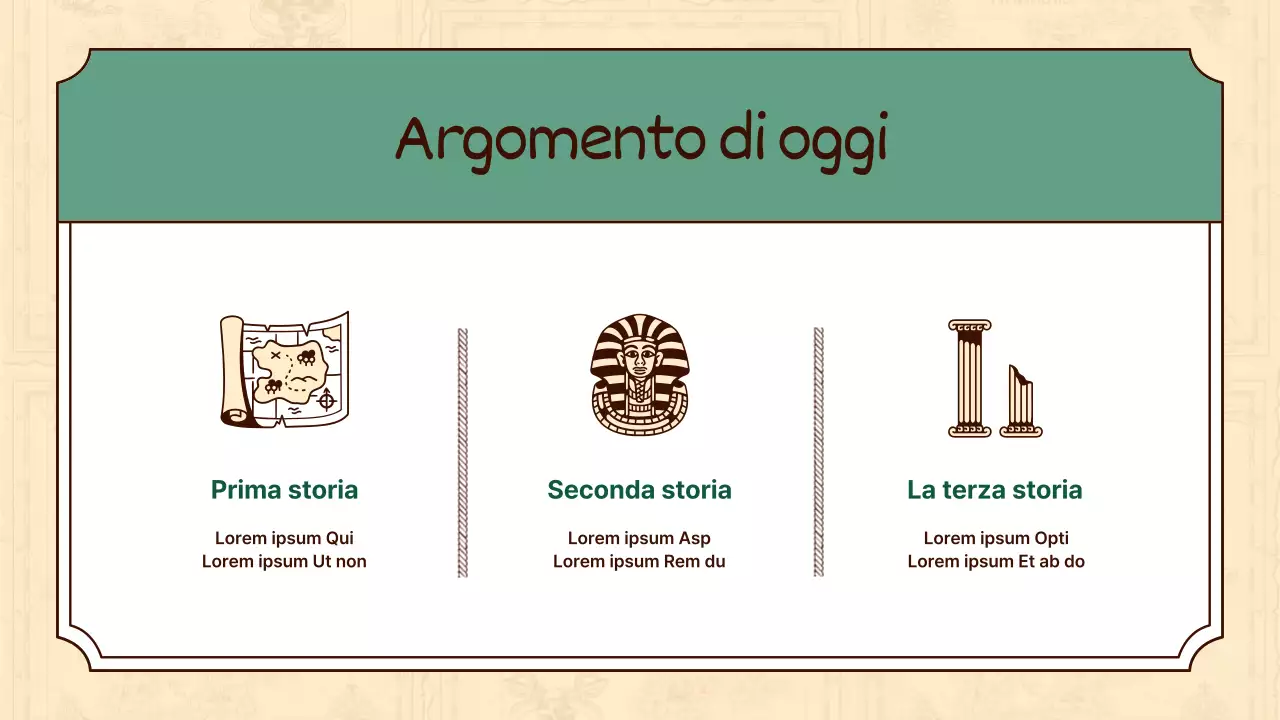 Argomento di oggi

Prima storia

Lorem ipsum Qui
Lorem ipsum Ut non

Seconda storia

Lorem ipsum Asp
Lorem ipsum Rem du

La terza storia

Lorem ipsum Opti
Lorem ipsum Et ab do